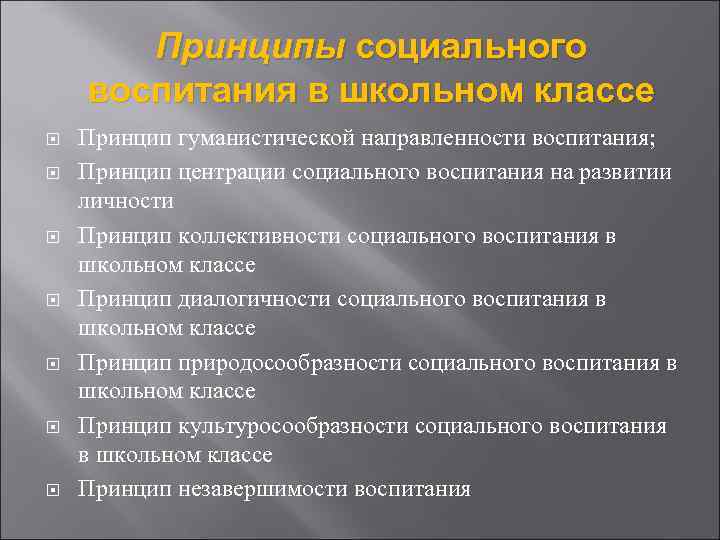 Принципы социального воспитания в школьном классе

Принцип гуманистической направленности воспитания;

Принцип центрации социального воспитания на развитии личности

Принцип коллективности социального воспитания в школьном классе

Принцип диалогичности социального воспитания в школьном классе

Принцип природосообразности социального воспитания в школьном классе

Принцип культуросообразности социального воспитания в школьном классе

Принцип незавершимости воспитания